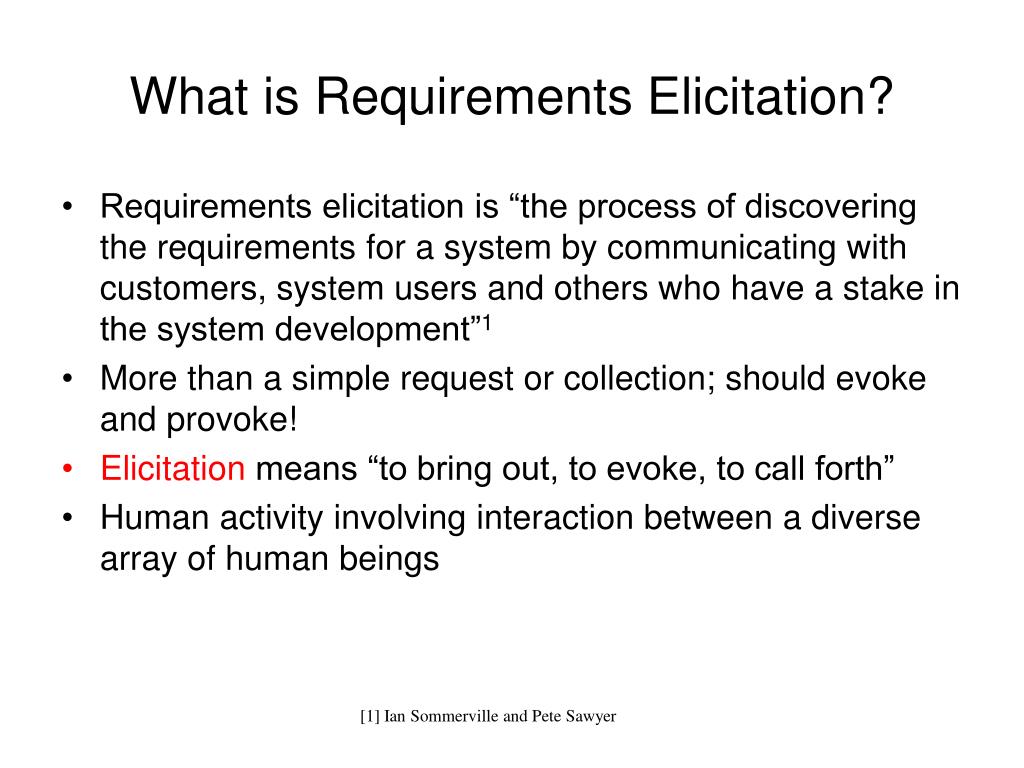 What is Requirements Elicitation?

• Requirements elicitation is “the process of discovering the requirements for a system by communicating with customers, system users and others who have a stake in the system development”$^1$
• More than a simple request or collection; should evoke and provoke!
• Elicitation means “to bring out, to evoke, to call forth”
• Human activity involving interaction between a diverse array of human beings

[1] Ian Sommerville and Pete Sawyer